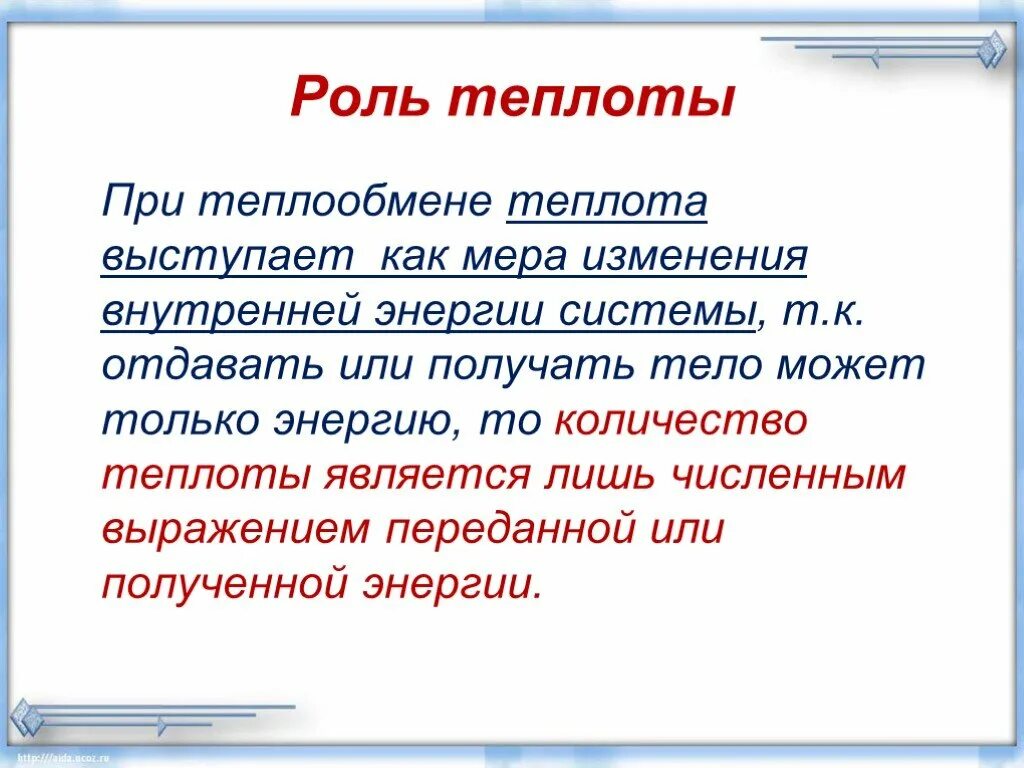 Роль теплоты

При теплообмене теплота выступает как мера изменения внутренней энергии системы, т.к. отдавать или получать тело может только энергию, то количество теплоты является лишь численным выражением переданной или полученной энергии.

http://aida.ucoz.ru